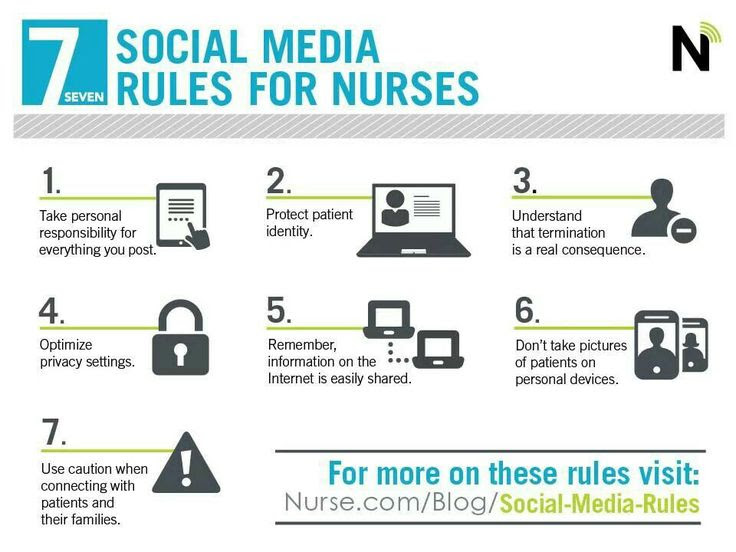 7 SEVEN SOCIAL MEDIA RULES FOR NURSES

N

1.
Take personal responsibility for everything you post.

2.
Protect patient identity.

3.
Understand that termination is a real consequence.

4.
Optimize privacy settings.

5.
Remember, information on the Internet is easily shared.

6.
Don't take pictures of patients on personal devices.

7.
Use caution when connecting with patients and their families.

For more on these rules visit:
Nurse.com/Blog/Social-Media-Rules